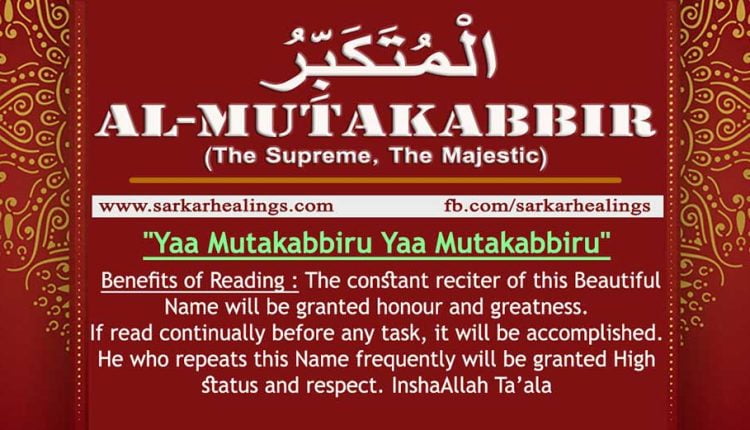 الْمُتَكَبِّرُ

AL-MUTAKABBIR
(The Supreme, The Majestic)

www.sarkarhealings.com fb.com/sarkarhealings

"Yaa Mutakabbiru Yaa Mutakabbiru"

Benefits of Reading : The constant reciter of this Beautiful Name will be granted honour and greatness.
If read continually before any task, it will be accomplished.
He who repeats this Name frequently will be granted High status and respect. InshaAllah Ta'ala